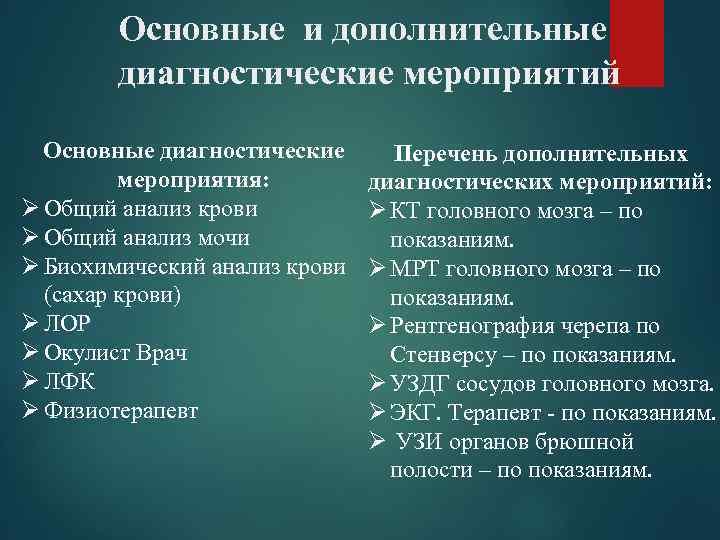 Основные и дополнительные диагностические мероприятий

Основные диагностические мероприятия:
➢ Общий анализ крови
➢ Общий анализ мочи
➢ Биохимический анализ крови (сахар крови)
➢ ЛОР
➢ Окулист Врач
➢ ЛФК
➢ Физиотерапевт

Перечень дополнительных диагностических мероприятий:
➢ КТ головного мозга – по показаниям.
➢ МРТ головного мозга – по показаниям.
➢ Рентгенография черепа по Стенверсу – по показаниям.
➢ УЗДГ сосудов головного мозга.
➢ ЭКГ. Терапевт - по показаниям.
➢ УЗИ органов брюшной полости – по показаниям.